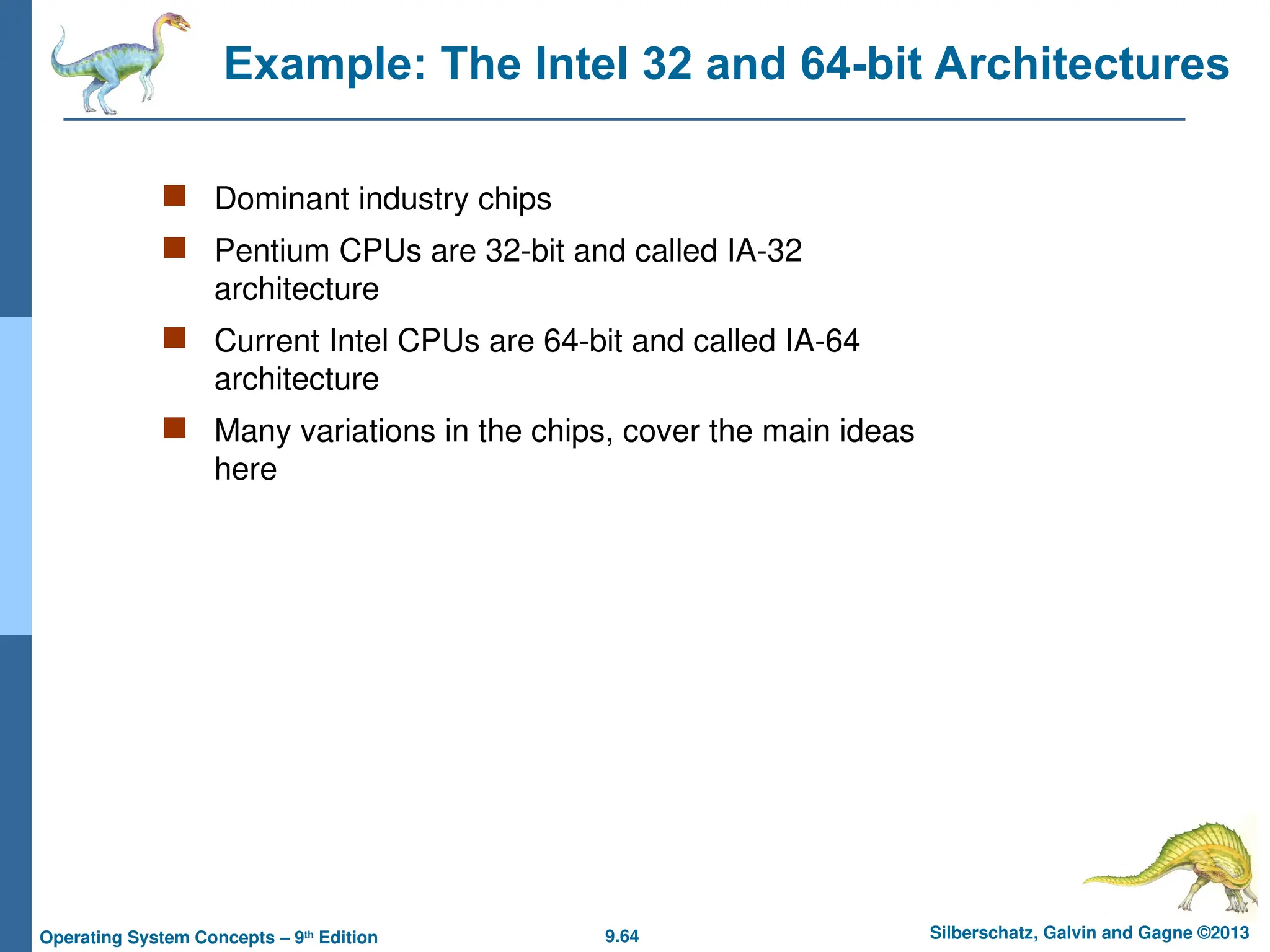 Example: The Intel 32 and 64-bit Architectures

Dominant industry chips

Pentium CPUs are 32-bit and called IA-32 architecture

Current Intel CPUs are 64-bit and called IA-64 architecture

Many variations in the chips, cover the main ideas here

Operating System Concepts – 9th Edition

9.64

Silberschatz, Galvin and Gagne ©2013